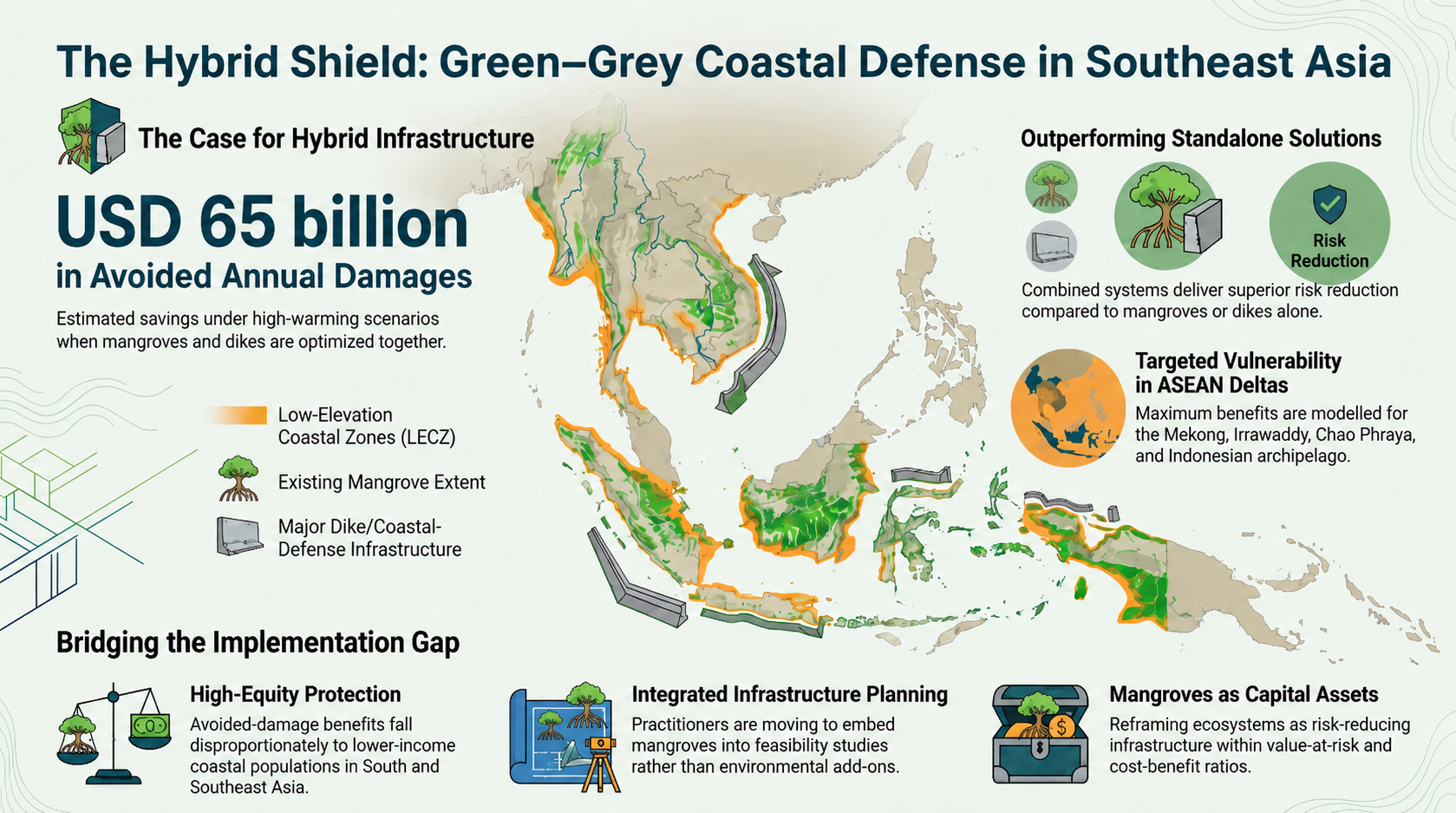 The Hybrid Shield: Green–Grey Coastal Defense in Southeast Asia

The Case for Hybrid Infrastructure

USD 65 billion
in Avoided Annual Damages

Estimated savings under high-warming scenarios when mangroves and dikes are optimized together.

Low-Elevation Coastal Zones (LECZ)

Existing Mangrove Extent

Major Dike/Coastal-Defense Infrastructure

Outperforming Standalone Solutions

Risk Reduction

Combined systems deliver superior risk reduction compared to mangroves or dikes alone.

Targeted Vulnerability in ASEAN Deltas

Maximum benefits are modelled for the Mekong, Irrawaddy, Chao Phraya, and Indonesian archipelago.

Bridging the Implementation Gap

High-Equity Protection

Avoided-damage benefits fall disproportionately to lower-income coastal populations in South and Southeast Asia.

Integrated Infrastructure Planning

Practitioners are moving to embed mangroves into feasibility studies rather than environmental add-ons.

Mangroves as Capital Assets

Reframing ecosystems as risk-reducing infrastructure within value-at-risk and cost-benefit ratios.